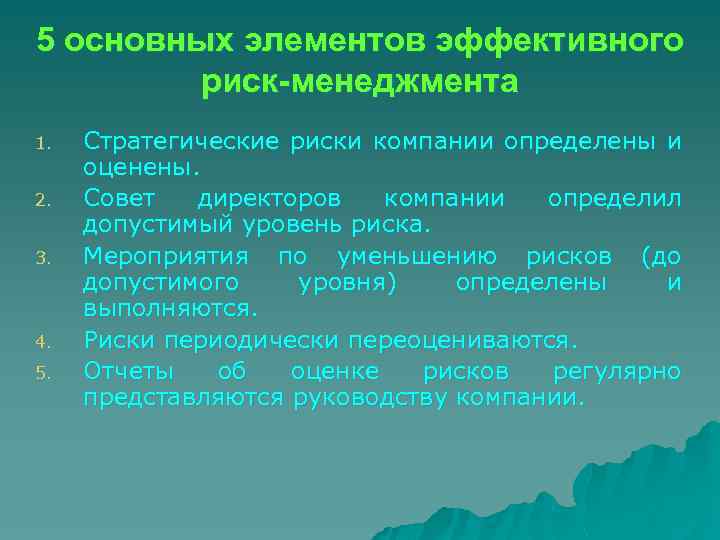 5 основных элементов эффективного риск-менеджмента

1. Стратегические риски компании определены и оценены.
2. Совет директоров компании определил допустимый уровень риска.
3. Мероприятия по уменьшению рисков (до допустимого уровня) определены и выполняются.
4. Риски периодически переоцениваются.
5. Отчеты об оценке рисков регулярно представляются руководству компании.